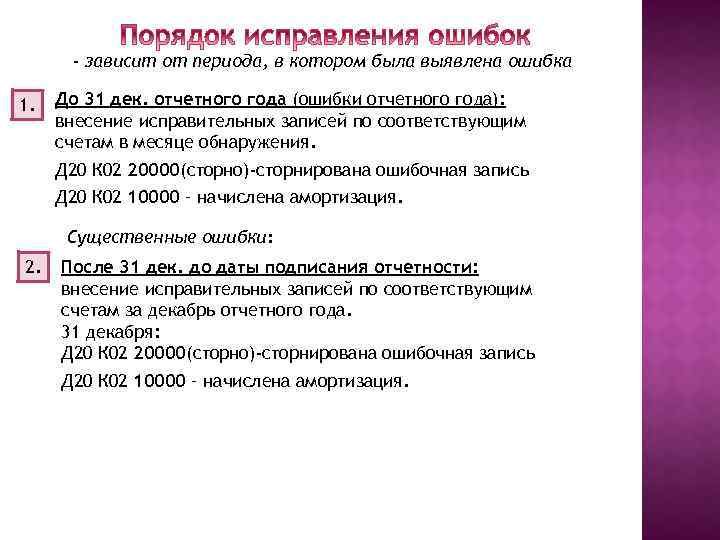 Порядок исправления ошибок

- зависит от периода, в котором была выявлена ошибка

1.

До 31 дек. отчетного года (ошибки отчетного года): внесение исправительных записей по соответствующим счетам в месяце обнаружения.

Д20 К02 20000(сторно)-сторнирована ошибочная запись

Д20 К02 10000 - начислена амортизация.

Существенные ошибки:

2.

После 31 дек. до даты подписания отчетности: внесение исправительных записей по соответствующим счетам за декабрь отчетного года.

31 декабря:

Д20 К02 20000(сторно)-сторнирована ошибочная запись

Д20 К02 10000 - начислена амортизация.